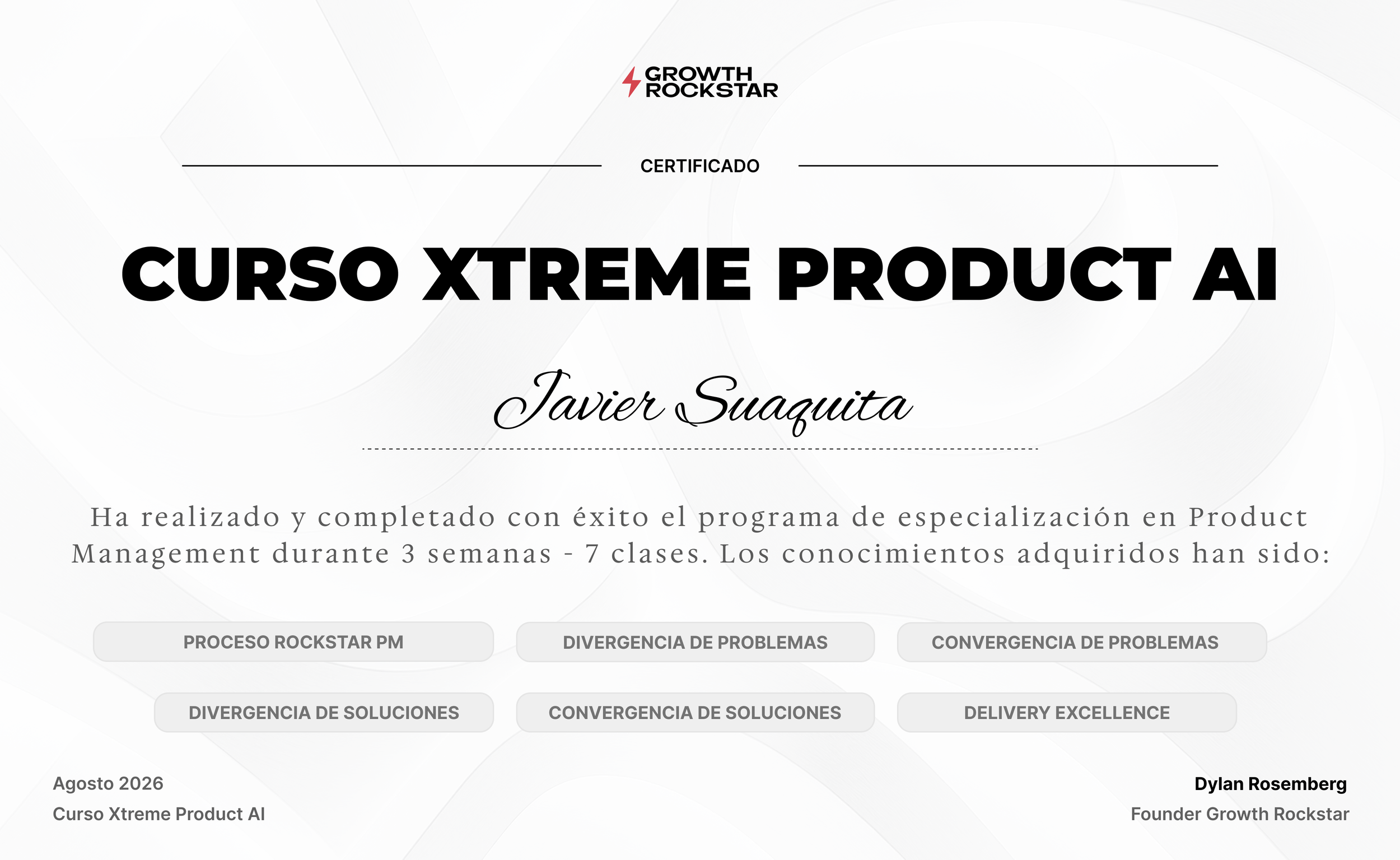 GROWTH ROCKSTAR

CERTIFICADO

CURSO XTREME PRODUCT AI

Javier Suaquita

Ha realizado y completado con éxito el programa de especialización en Product Management durante 3 semanas - 7 clases. Los conocimientos adquiridos han sido:

PROCESO ROCKSTAR PM

DIVERGENCIA DE PROBLEMAS

CONVERGENCIA DE PROBLEMAS

DIVERGENCIA DE SOLUCIONES

CONVERGENCIA DE SOLUCIONES

DELIVERY EXCELLENCE

Agosto 2026
Curso Xtreme Product AI

Dylan Rosemberg
Founder Growth Rockstar